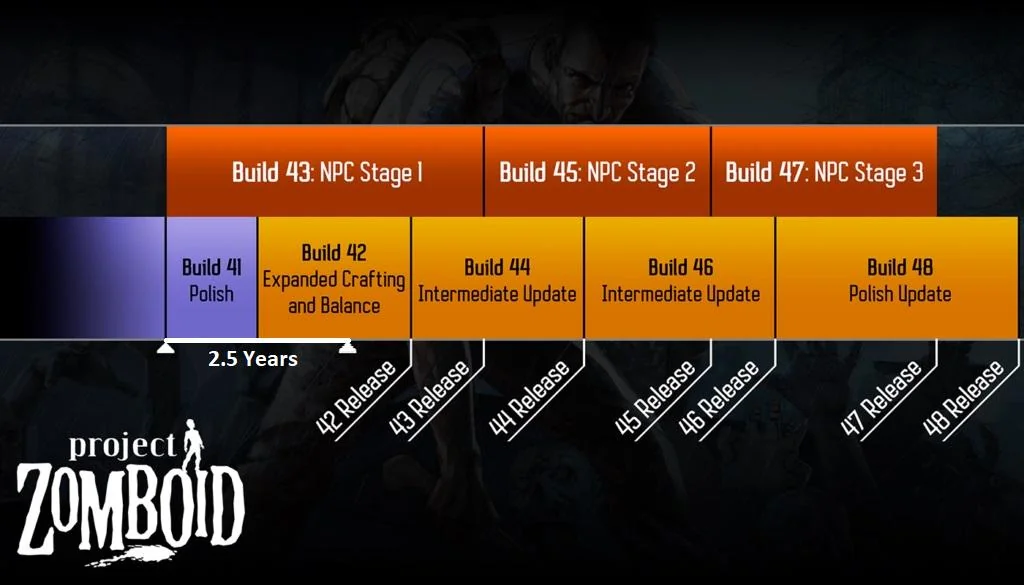 Build 43: NPC Stage 1
Build 45: NPC Stage 2
Build 47: NPC Stage 3

Build 41
Polish

Build 42
Expanded Crafting and Balance

Build 44
Intermediate Update

Build 46
Intermediate Update

Build 48
Polish Update

2.5 Years

42 Release
43 Release
44 Release
45 Release
46 Release
47 Release
48 Release

project
ZOMBOID